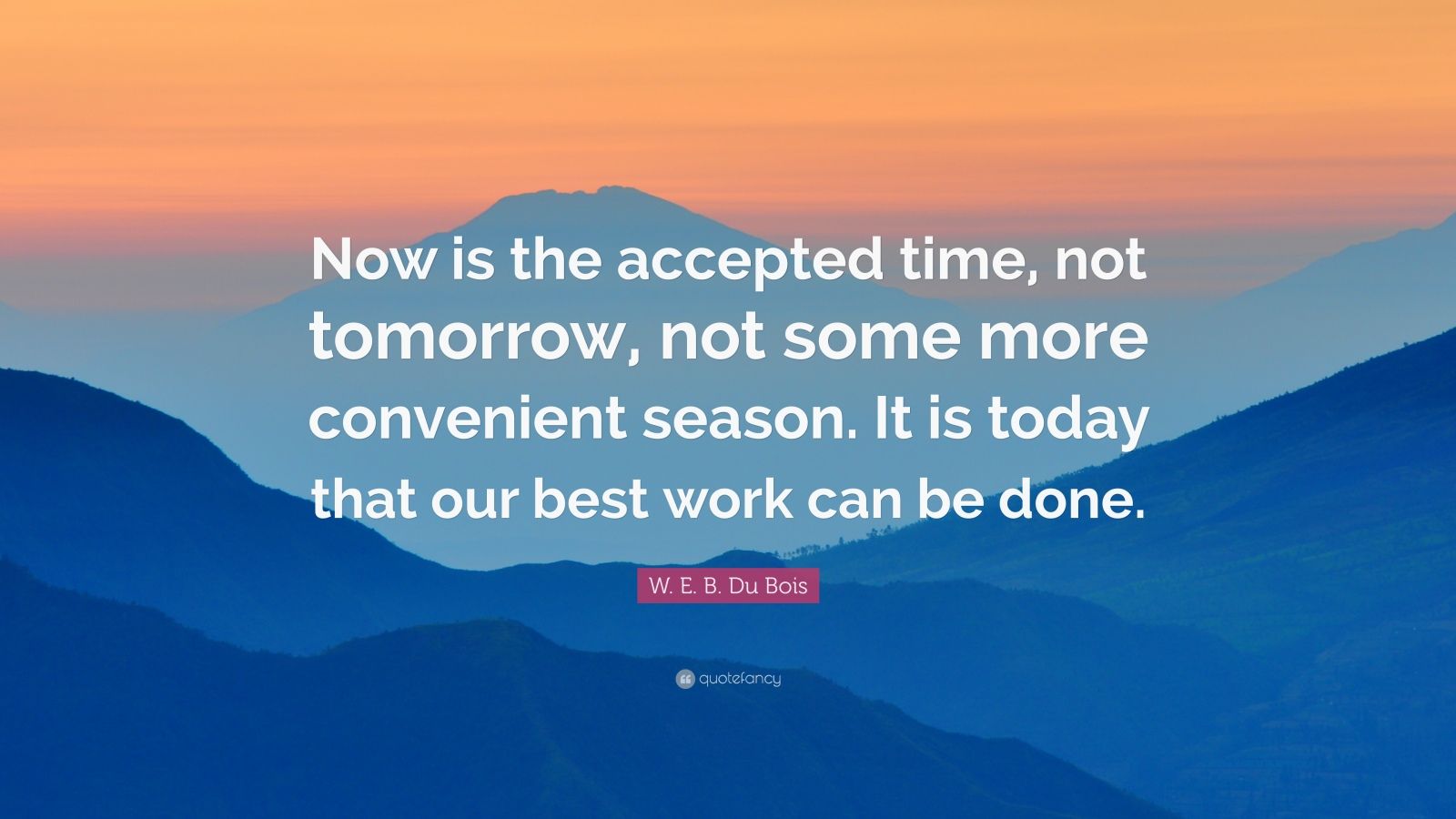 Now is the accepted time, not tomorrow, not some more convenient season. It is today that our best work can be done.

W. E. B. Du Bois

quotefancy